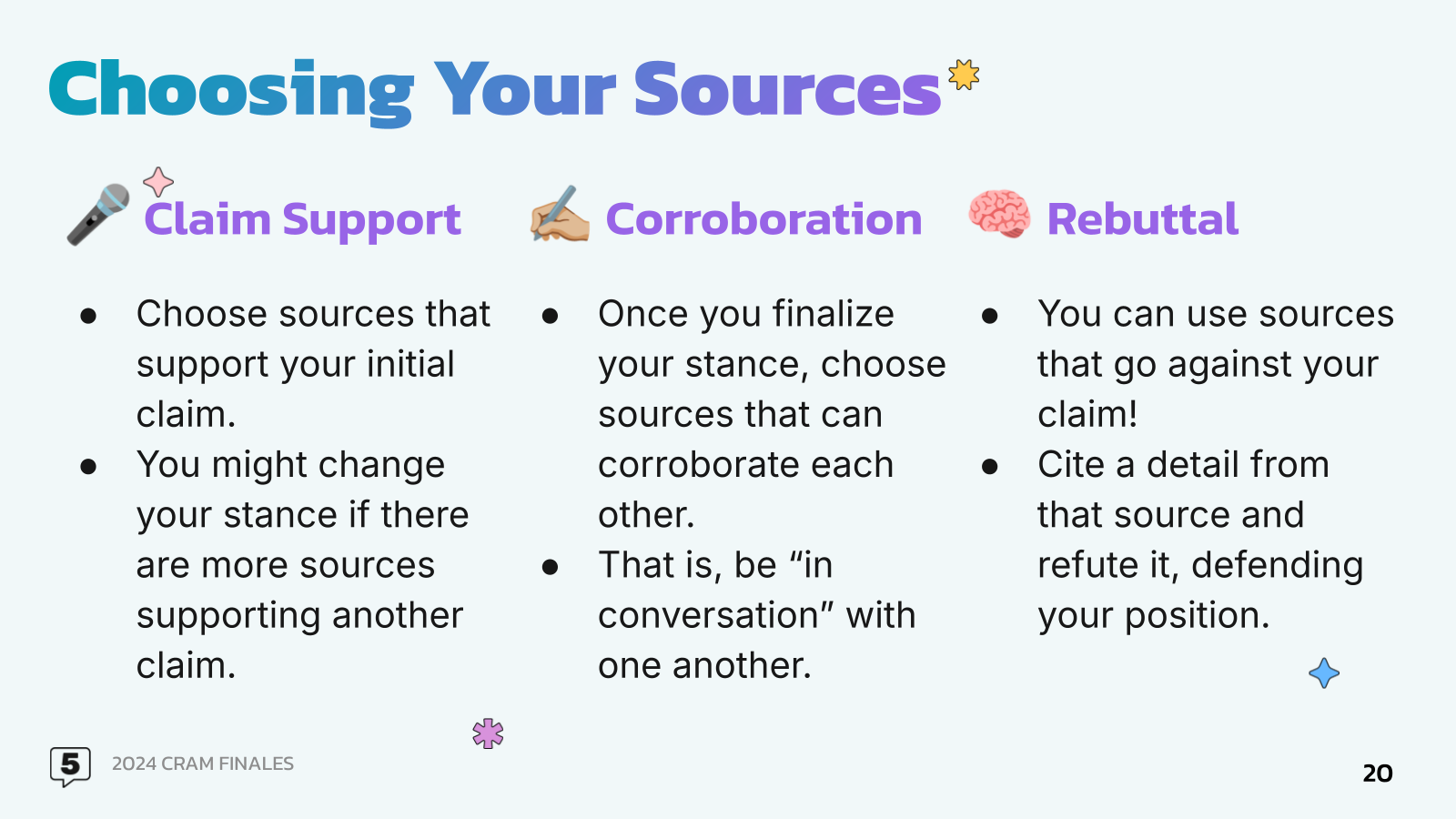 Choosing Your Sources

Claim Support

- Choose sources that support your initial claim.
- You might change your stance if there are more sources supporting another claim.

Corroboration

- Once you finalize your stance, choose sources that can corroborate each other.
- That is, be “in conversation” with one another.

Rebuttal

- You can use sources that go against your claim!
- Cite a detail from that source and refute it, defending your position.

5

2024 CRAM FINALES

20